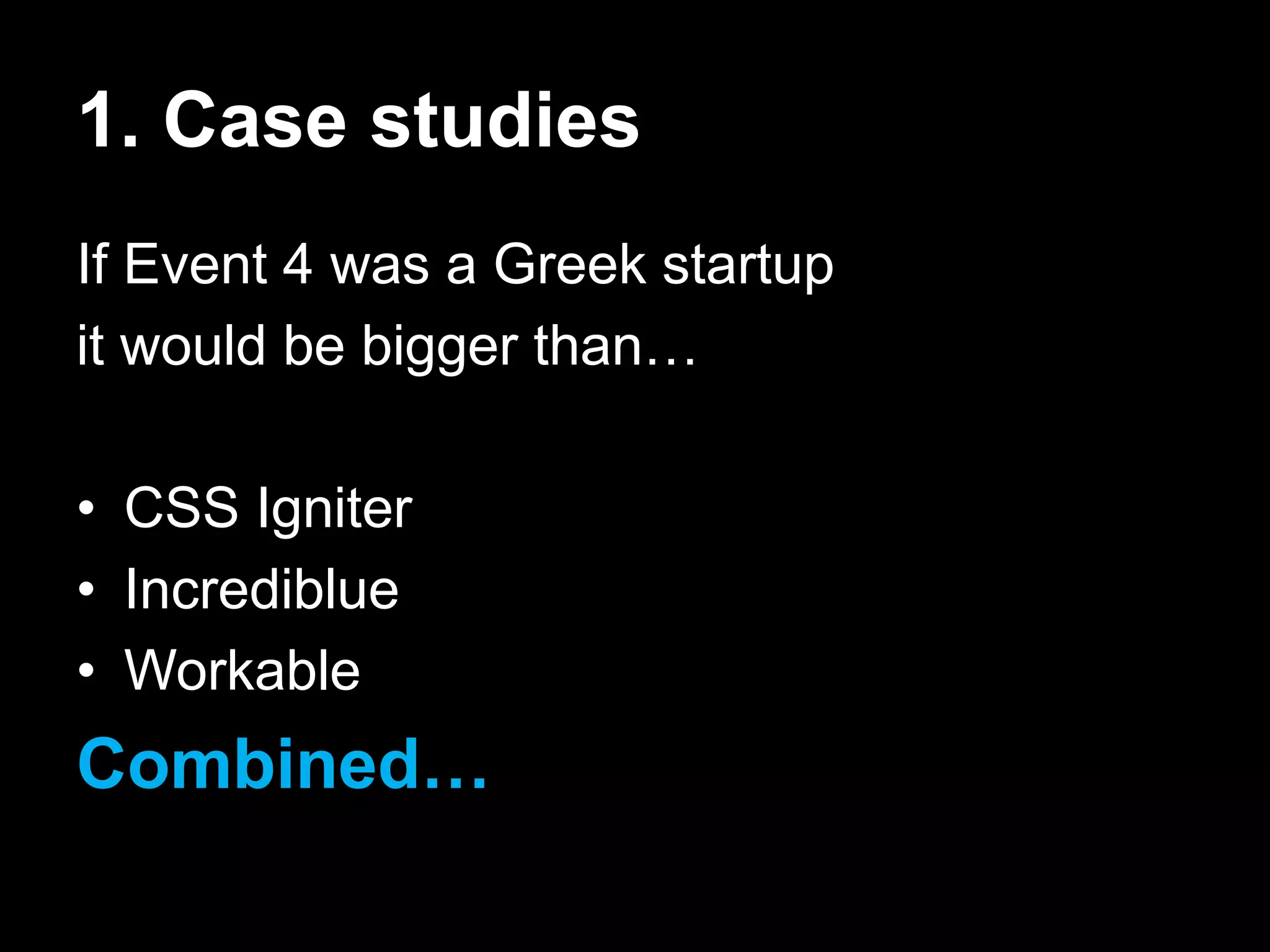 1. Case studies

If Event 4 was a Greek startup it would be bigger than…

• CSS Igniter
• Incrediblue
• Workable

Combined…